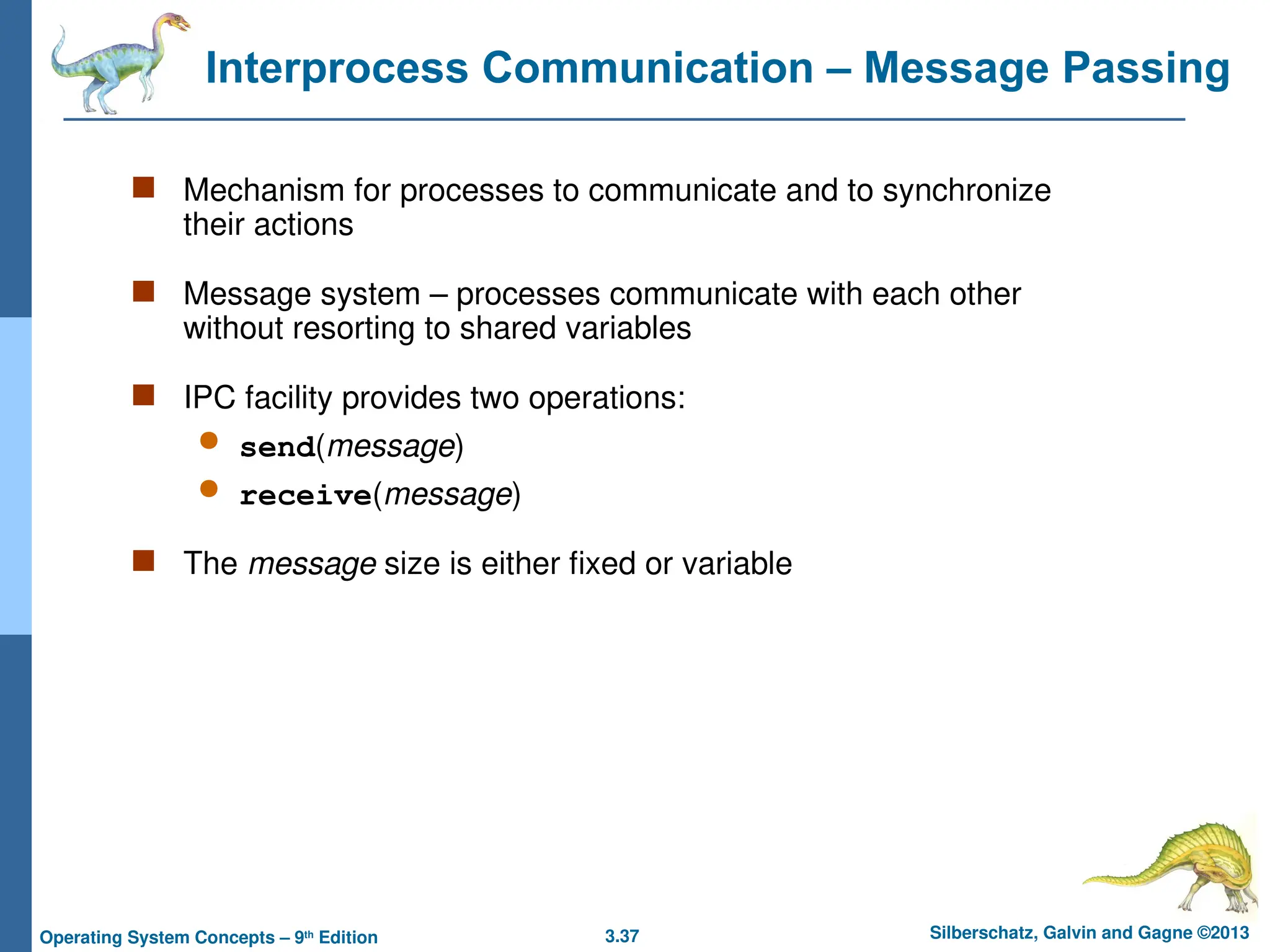 Interprocess Communication – Message Passing

Mechanism for processes to communicate and to synchronize their actions

Message system – processes communicate with each other without resorting to shared variables

IPC facility provides two operations:

send(message)

receive(message)

The message size is either fixed or variable

Operating System Concepts – 9th Edition

3.37

Silberschatz, Galvin and Gagne ©2013